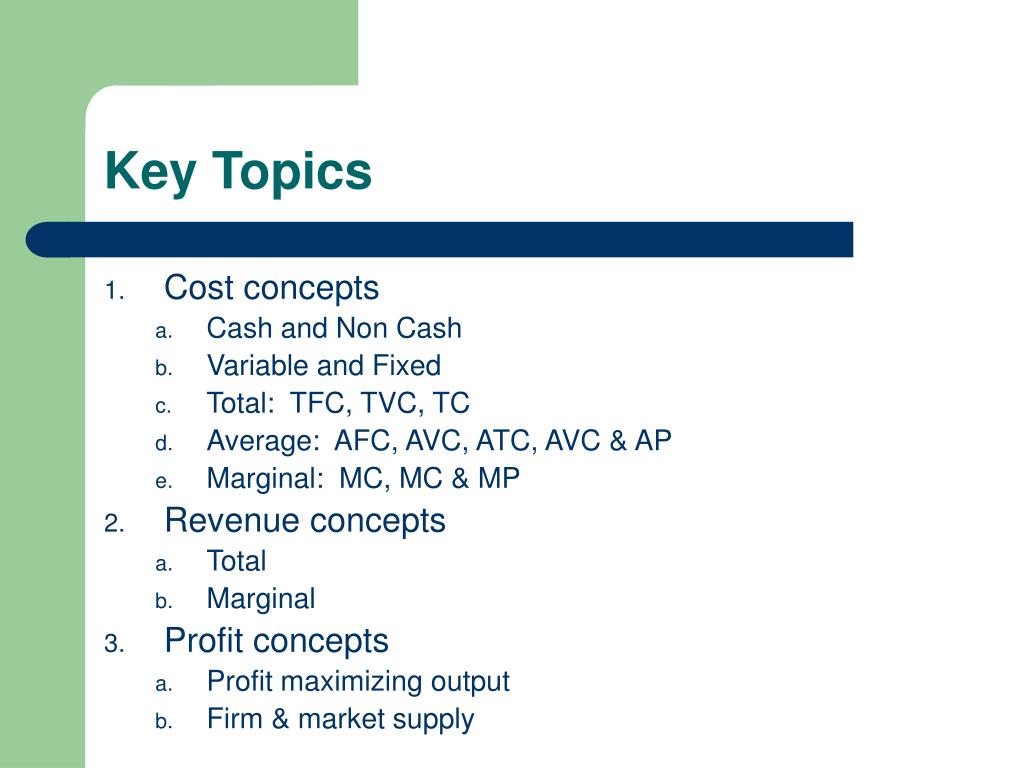 Key Topics

1. Cost concepts
a. Cash and Non Cash
b. Variable and Fixed
c. Total: TFC, TVC, TC
d. Average: AFC, AVC, ATC, AVC & AP
e. Marginal: MC, MC & MP
2. Revenue concepts
a. Total
b. Marginal
3. Profit concepts
a. Profit maximizing output
b. Firm & market supply